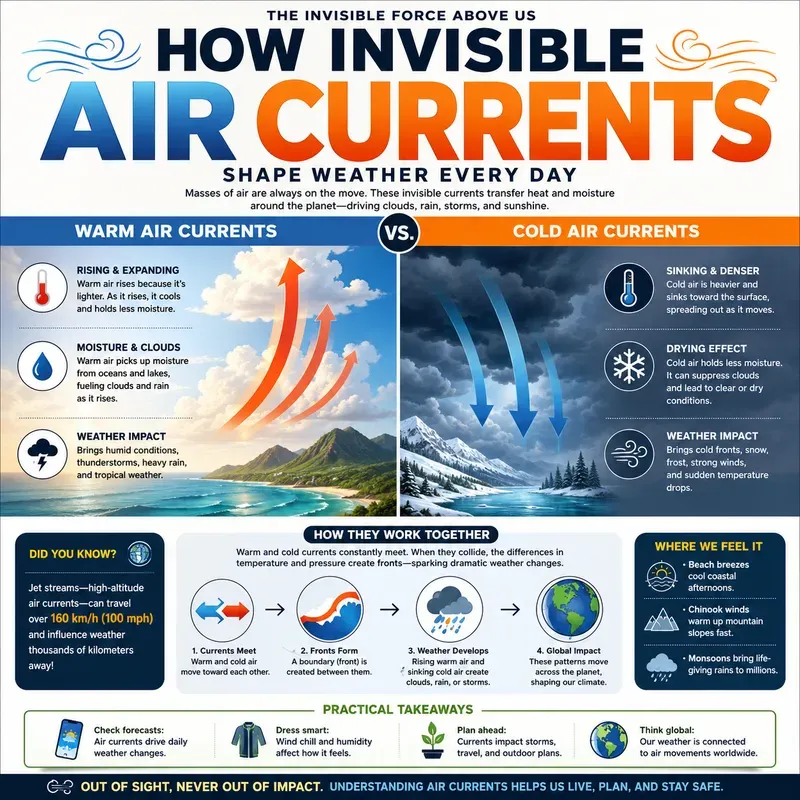 THE INVISIBLE FORCE ABOVE US

HOW INVISIBLE AIR CURRENTS

SHAPE WEATHER EVERY DAY

Masses of air are always on the move. These invisible currents transfer heat and moisture around the planet—driving clouds, rain, storms, and sunshine.

WARM AIR CURRENTS

VS.

COLD AIR CURRENTS

RISING & EXPANDING
Warm air rises because it's lighter. As it rises, it cools and holds less moisture.

MOISTURE & CLOUDS
Warm air picks up moisture from oceans and lakes, fueling clouds and rain as it rises.

WEATHER IMPACT
Brings humid conditions, thunderstorms, heavy rain, and tropical weather.

SINKING & DENSER
Cold air is heavier and sinks toward the surface, spreading out as it moves.

DRYING EFFECT
Cold air holds less moisture. It can suppress clouds and lead to clear or dry conditions.

WEATHER IMPACT
Brings cold fronts, snow, frost, strong winds, and sudden temperature drops.

DID YOU KNOW?

Jet streams—high-altitude air currents—can travel over 160 km/h (100 mph) and influence weather thousands of kilometers away!

HOW THEY WORK TOGETHER

Warm and cold currents constantly meet. When they collide, the differences in temperature and pressure create fronts—sparking dramatic weather changes.

1. Currents Meet
Warm and cold air move toward each other.

2. Fronts Form
A boundary (front) is created between them.

3. Weather Develops
Rising warm air and sinking cold air create clouds, rain, or storms.

4. Global Impact
These patterns move across the planet, shaping our climate.

WHERE WE FEEL IT

• Beach breezes cool coastal afternoons.

• Chinook winds warm up mountain slopes fast.

• Monsoons bring life-giving rains to millions.

PRACTICAL TAKEAWAYS

Check forecasts:
Air currents drive daily weather changes.

Dress smart:
Wind chill and humidity affect how it feels.

Plan ahead:
Currents impact storms, travel, and outdoor plans.

Think global:
Our weather is connected to air movements worldwide.

OUT OF SIGHT, NEVER OUT OF IMPACT. UNDERSTANDING AIR CURRENTS HELPS US LIVE, PLAN, AND STAY SAFE.